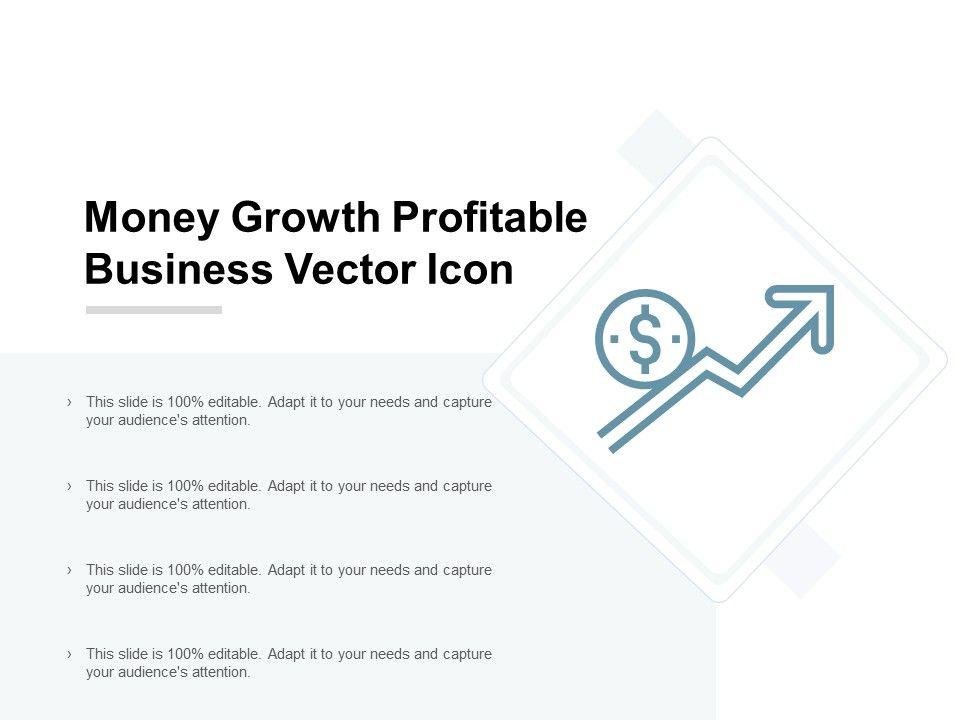 Money Growth Profitable Business Vector Icon

› This slide is 100% editable. Adapt it to your needs and capture your audience's attention.

› This slide is 100% editable. Adapt it to your needs and capture your audience's attention.

› This slide is 100% editable. Adapt it to your needs and capture your audience's attention.

› This slide is 100% editable. Adapt it to your needs and capture your audience's attention.

$